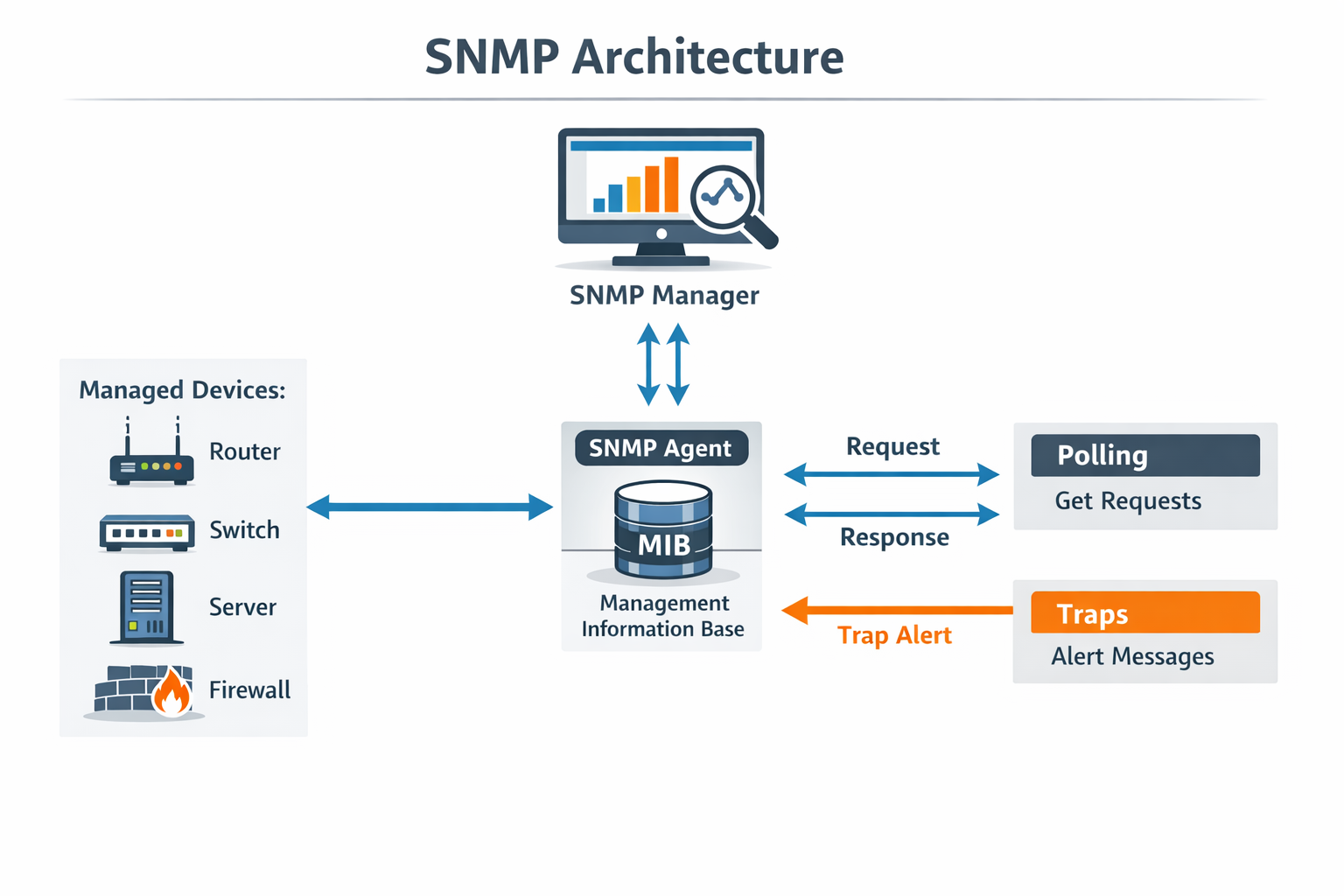 SNMP Architecture

SNMP Manager

Managed Devices:

Router

Switch

Server

Firewall

SNMP Agent

MIB

Management Information Base

Request

Response

Trap Alert

Polling

Get Requests

Traps

Alert Messages